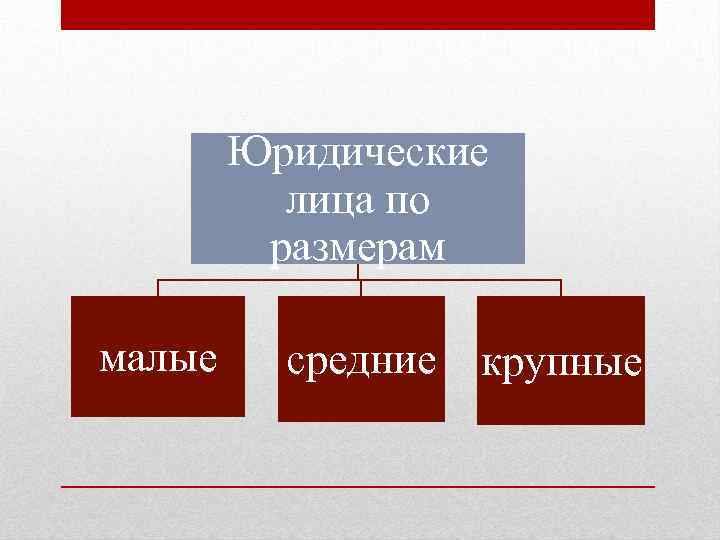 Юридические лица по размерам

малые

средние

крупные